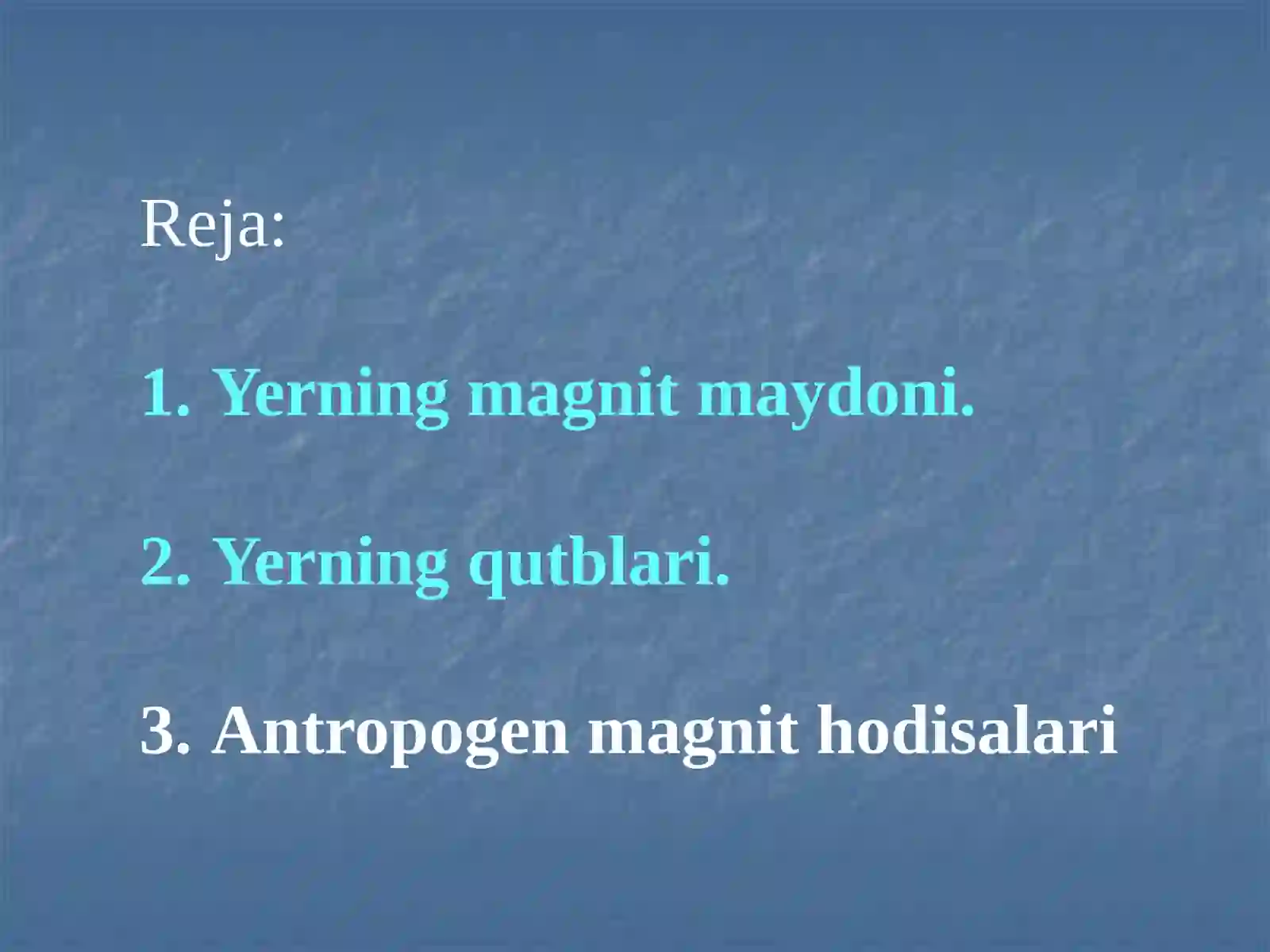 Reja:

1. Yerning magnit maydoni.

2. Yerning qutblari.

3. Antropogen magnit hodisalari